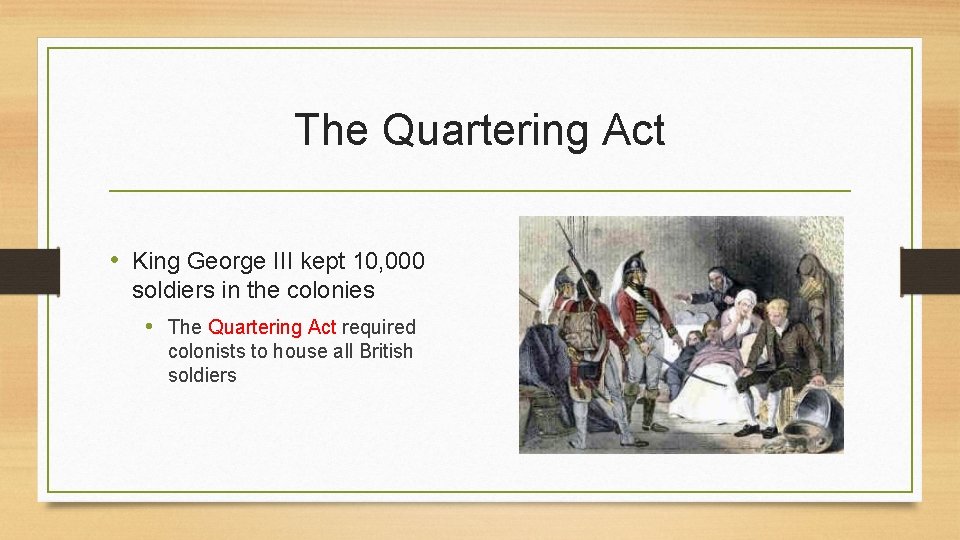 The Quartering Act

• King George III kept 10,000 soldiers in the colonies

• The Quartering Act required colonists to house all British soldiers